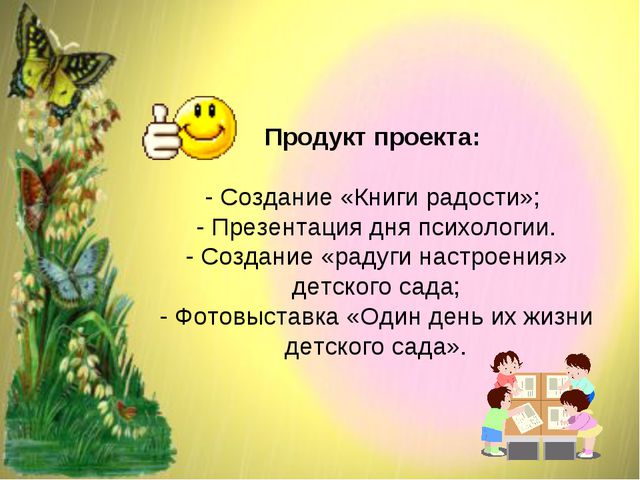 Продукт проекта:

- Создание «Книги радости»;
- Презентация дня психологии.
- Создание «радуги настроения» детского сада;
- Фотовыставка «Один день их жизни детского сада».